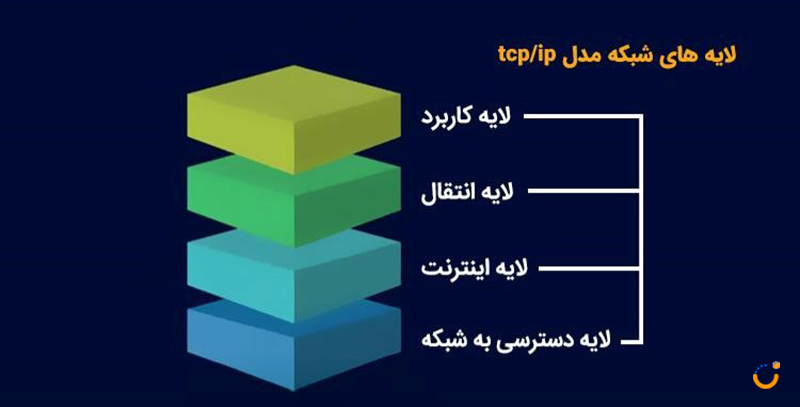 لایه های شبکه مدل tcp/ip

لایه کاربرد

لایه انتقال

لایه اینترنت

لایه دسترسی به شبکه